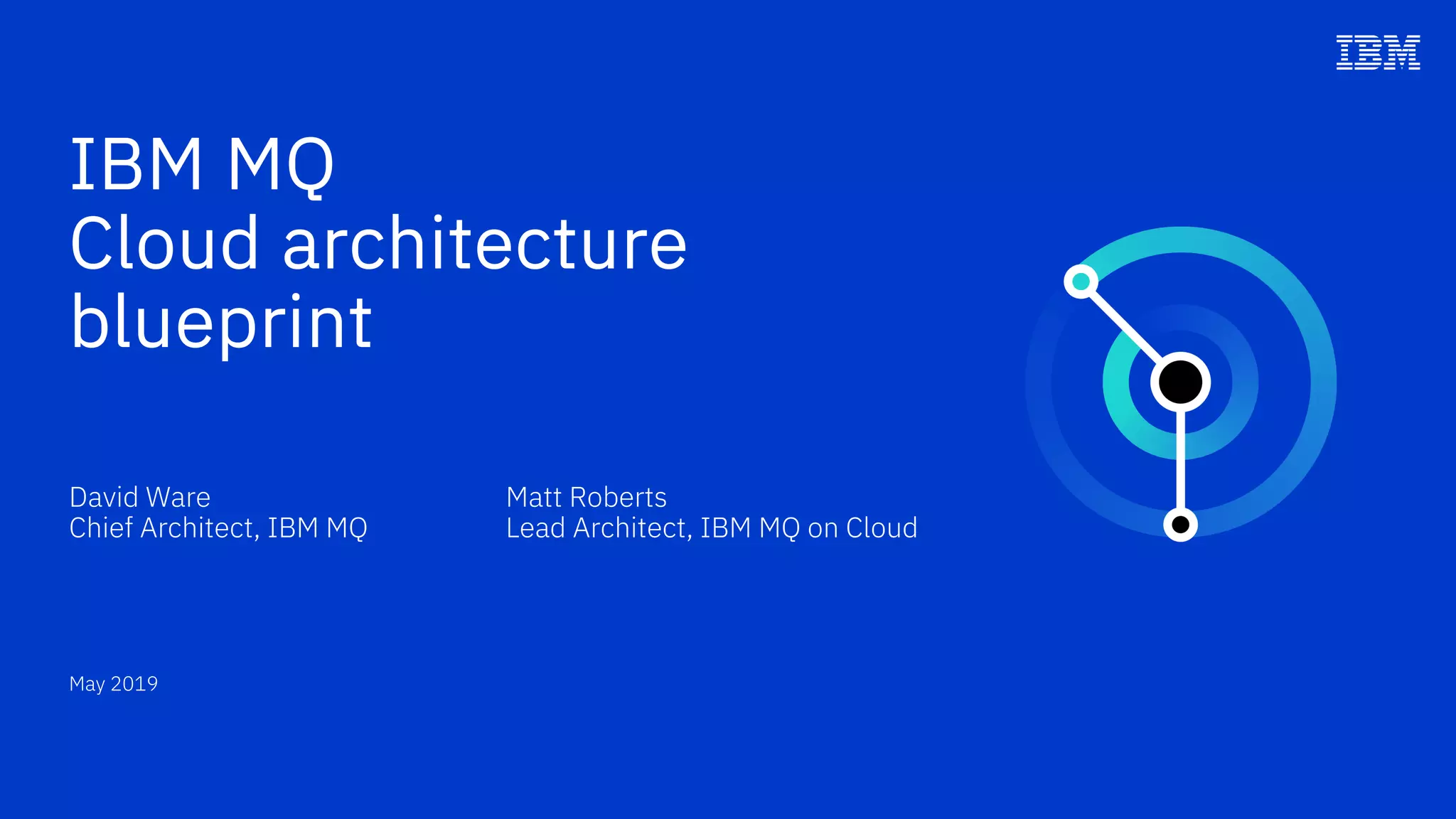 IBM

IBM MQ
Cloud architecture blueprint

David Ware
Chief Architect, IBM MQ

Matt Roberts
Lead Architect, IBM MQ on Cloud

May 2019